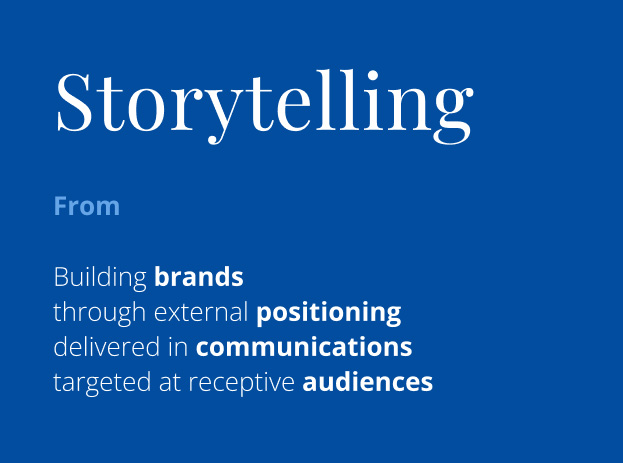 Storytelling

From

Building brands
through external positioning
delivered in communications
targeted at receptive audiences